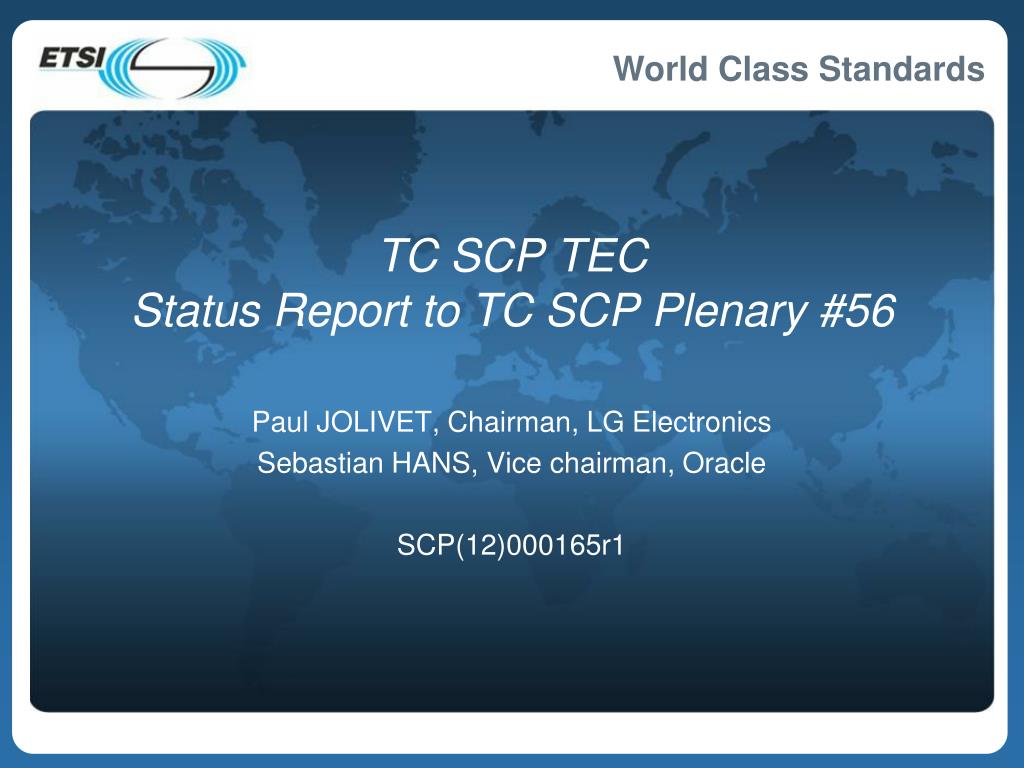 ETSI

World Class Standards

TC SCP TEC
Status Report to TC SCP Plenary #56

Paul JOLIVET, Chairman, LG Electronics
Sebastian HANS, Vice chairman, Oracle

SCP(12)000165r1